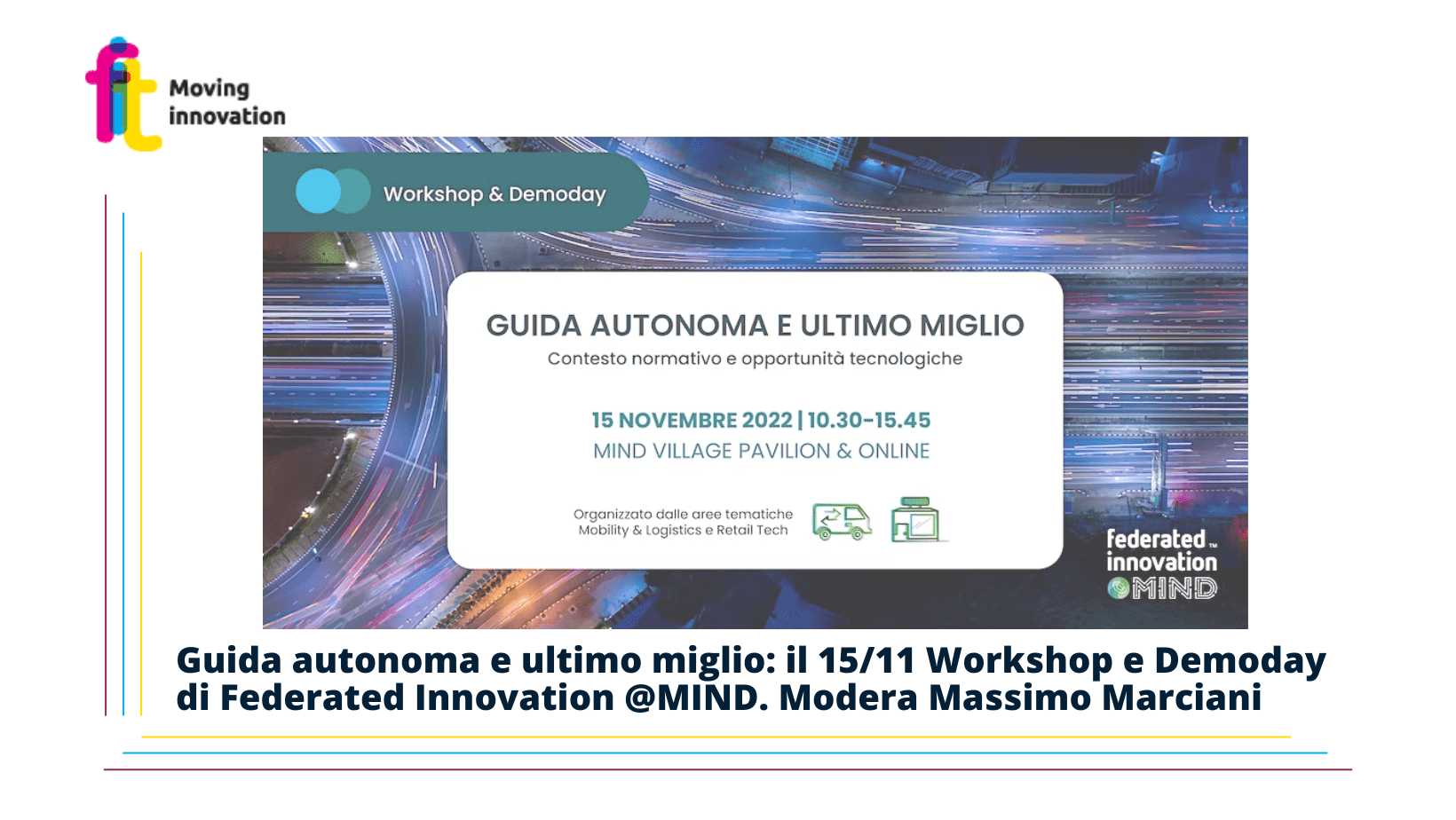 fit
Moving innovation

Workshop & Demoday

GUIDA AUTONOMA E ULTIMO MIGLIO
Contesto normativo e opportunità tecnologiche

15 NOVEMBRE 2022 | 10.30-15.45
MIND VILLAGE PAVILION & ONLINE

Organizzato dalle aree tematiche Mobility & Logistics e Retail Tech

federated innovation
MIND

Guida autonoma e ultimo miglio: il 15/11 Workshop e Demoday di Federated Innovation @MIND. Modera Massimo Marciani